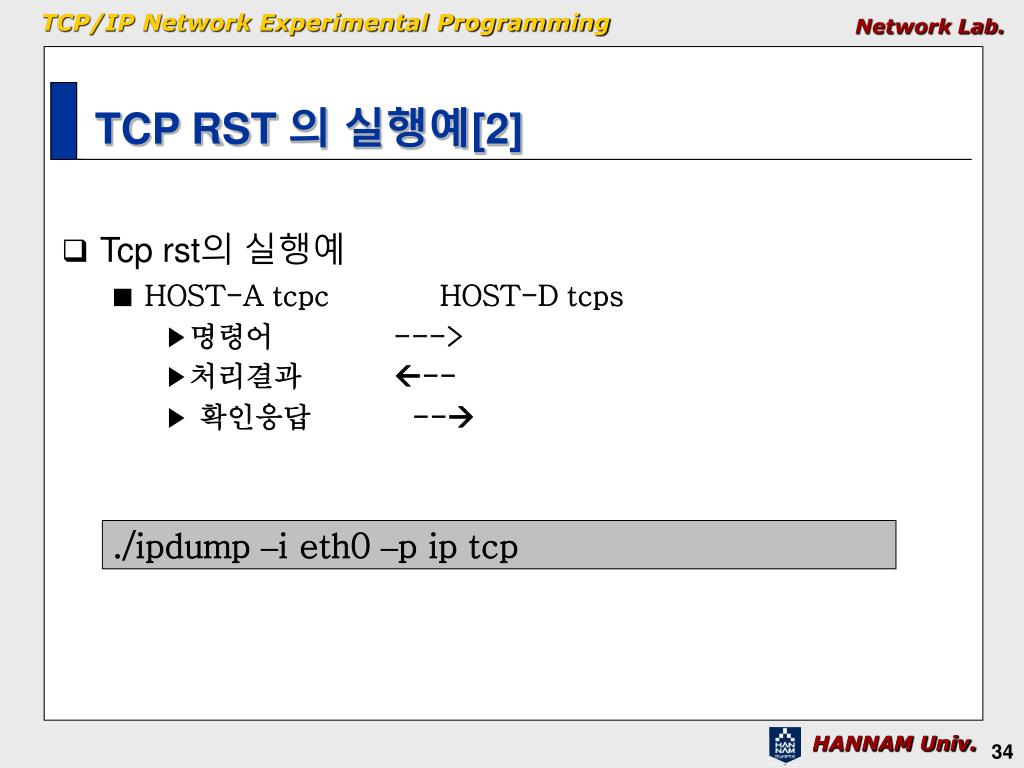 TCP/IP Network Experimental Programming

Network Lab.

TCP RST 의 실행예[2]

❑ Tcp rst의 실행예

■ HOST-A tcpc HOST-D tcps

▶명령어 --->

▶처리결과 ←--

▶ 확인응답 --→

./ipdump –i eth0 –p ip tcp

HAN NAM

HANNAM Univ.

34